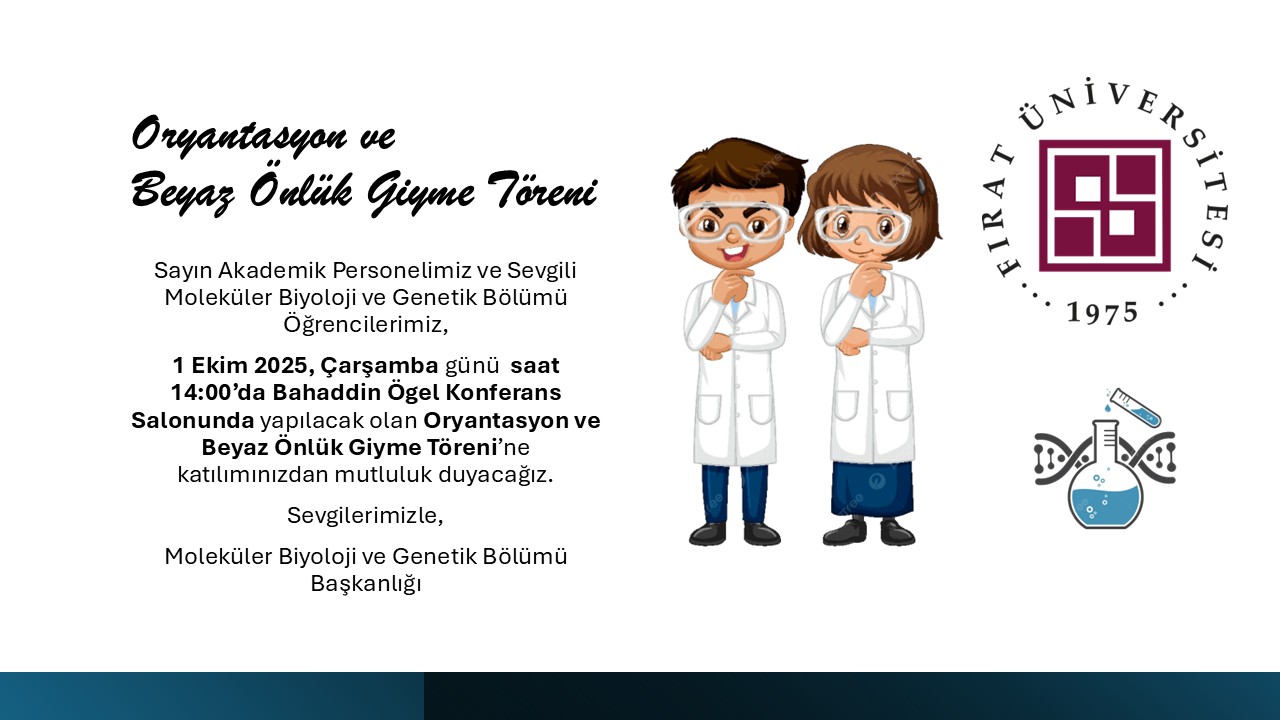 Oryantasyon ve
Beyaz Önlük Giyme Töreni

Sayın Akademik Personelimiz ve Sevgili Moleküler Biyoloji ve Genetik Bölümü Öğrencilerimiz,

1 Ekim 2025, Çarşamba günü saat 14:00'da Bahaddin Ögel Konferans Salonunda yapılacak olan Oryantasyon ve Beyaz Önlük Giyme Töreni'ne katılımınızdan mutluluk duyacağız.

Sevgilerimizle,

Moleküler Biyoloji ve Genetik Bölümü Başkanlığı

FIRAT ÜNİVERSİTESİ
1975